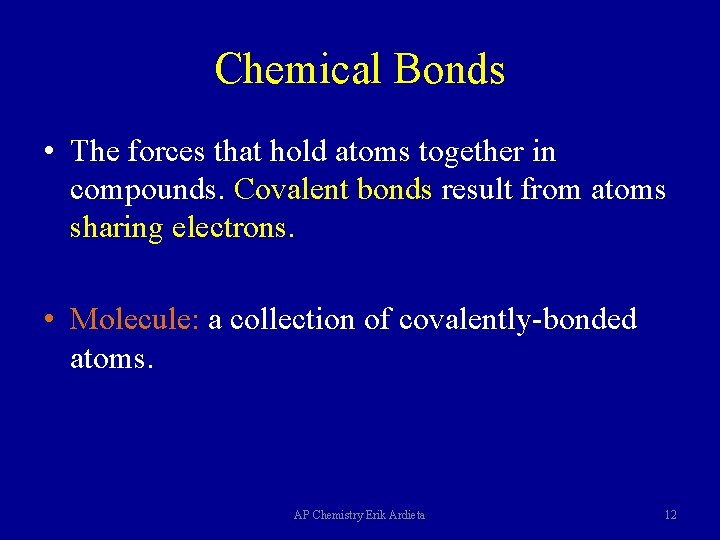 Chemical Bonds

• The forces that hold atoms together in compounds. Covalent bonds result from atoms sharing electrons.

• Molecule: a collection of covalently-bonded atoms.

AP Chemistry Erik Ardieta

12